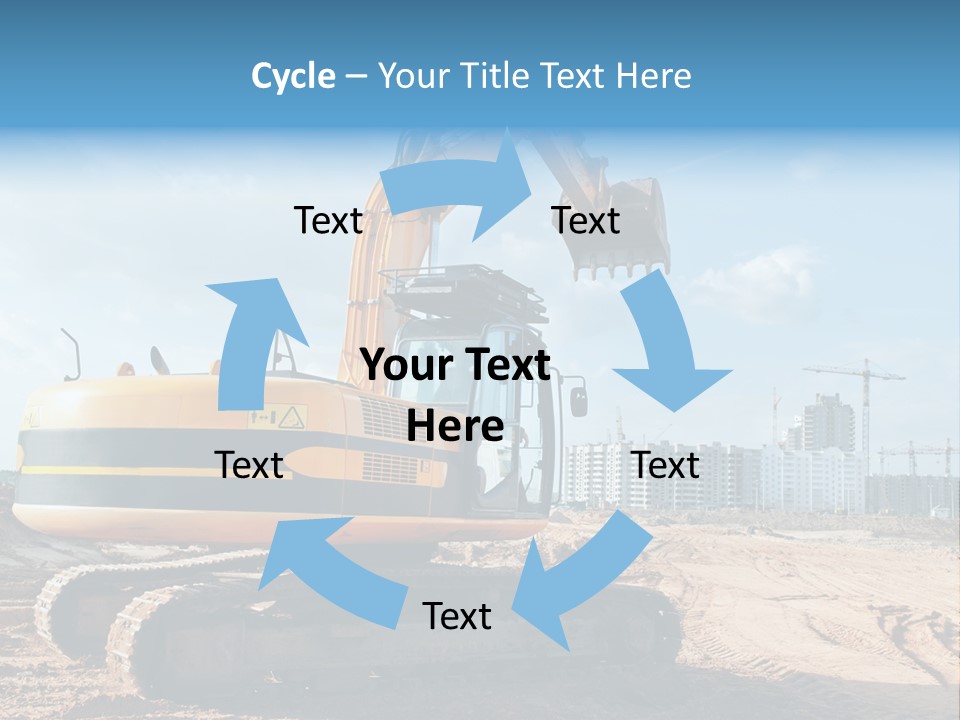 Cycle – Your Title Text Here

Text

Text

Your Text Here

Text

Text

Text